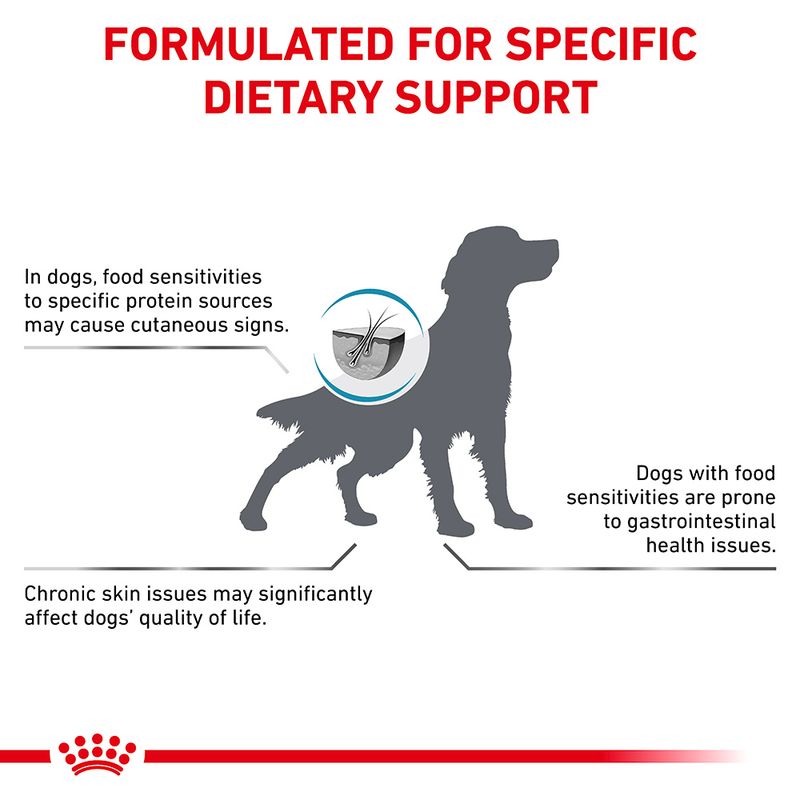 FORMULATED FOR SPECIFIC DIETARY SUPPORT

In dogs, food sensitivities to specific protein sources may cause cutaneous signs.

Dogs with food sensitivities are prone to gastrointestinal health issues.

Chronic skin issues may significantly affect dogs' quality of life.